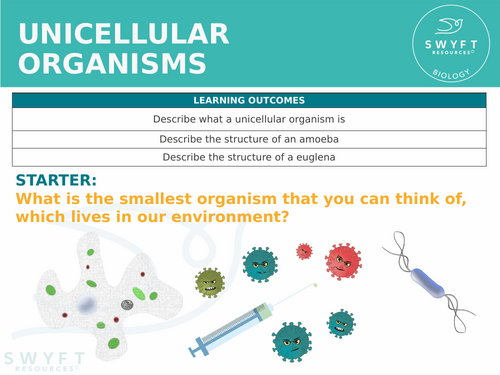 UNICELLULAR ORGANISMS

SWYFT RESOURCES©
BIOLOGY

| LEARNING OUTCOMES |
|---|
| Describe what a unicellular organism is |
| Describe the structure of an amoeba |
| Describe the structure of a euglena |

STARTER:
What is the smallest organism that you can think of, which lives in our environment?

SWYFT RESOURCES©